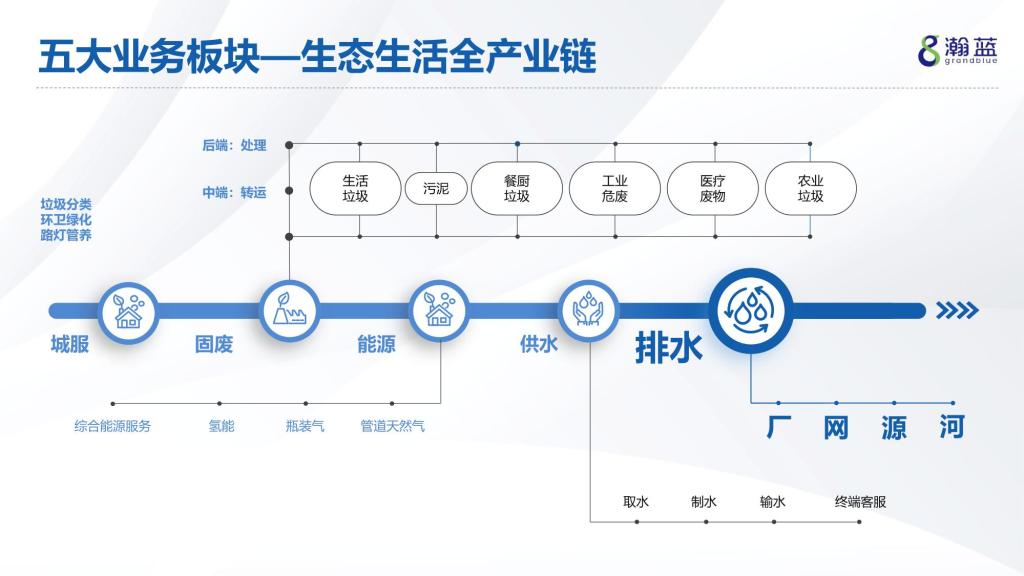 五大业务板块—生态生活全产业链

瀚蓝
grandblue

后端：处理
中端：转运

生活垃圾
污泥
餐厨垃圾
工业危废
医疗废物
农业垃圾

垃圾分类
环卫绿化
路灯管养

城服
固废
能源
供水
排水

综合能源服务
氢能
瓶装气
管道天然气

厂
网
源
河

取水
制水
输水
终端客服